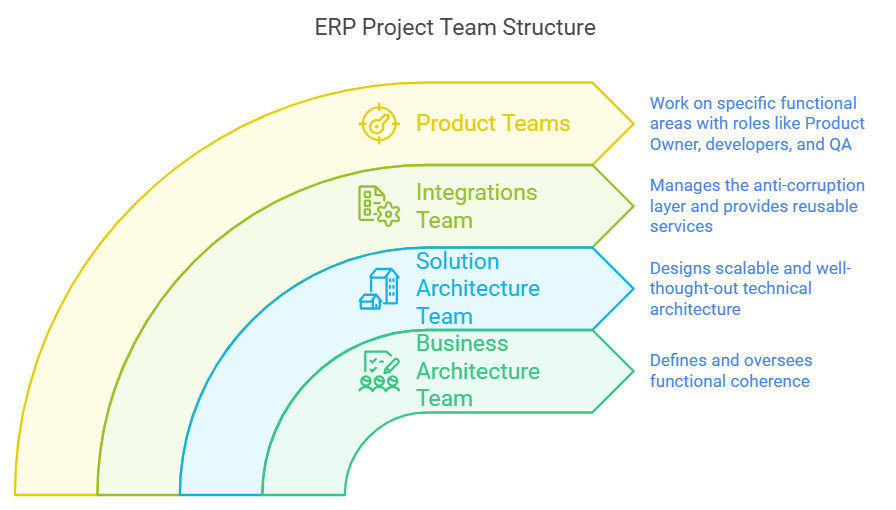 ERP Project Team Structure

Product Teams

Work on specific functional areas with roles like Product Owner, developers, and QA

Integrations Team

Manages the anti-corruption layer and provides reusable services

Solution Architecture Team

Designs scalable and well-thought-out technical architecture

Business Architecture Team

Defines and oversees functional coherence